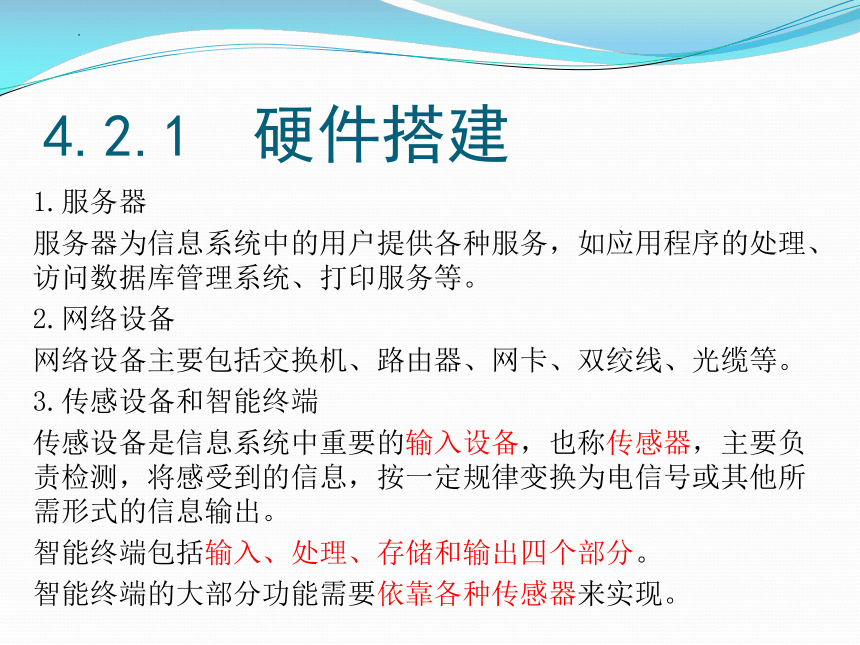 4.2.1　硬件搭建

1.服务器

服务器为信息系统中的用户提供各种服务，如应用程序的处理、访问数据库管理系统、打印服务等。

2.网络设备

网络设备主要包括交换机、路由器、网卡、双绞线、光缆等。

3.传感设备和智能终端

传感设备是信息系统中重要的输入设备，也称传感器，主要负责检测，将感受到的信息，按一定规律变换为电信号或其他所需形式的信息输出。

智能终端包括输入、处理、存储和输出四个部分。

智能终端的大部分功能需要依靠各种传感器来实现。